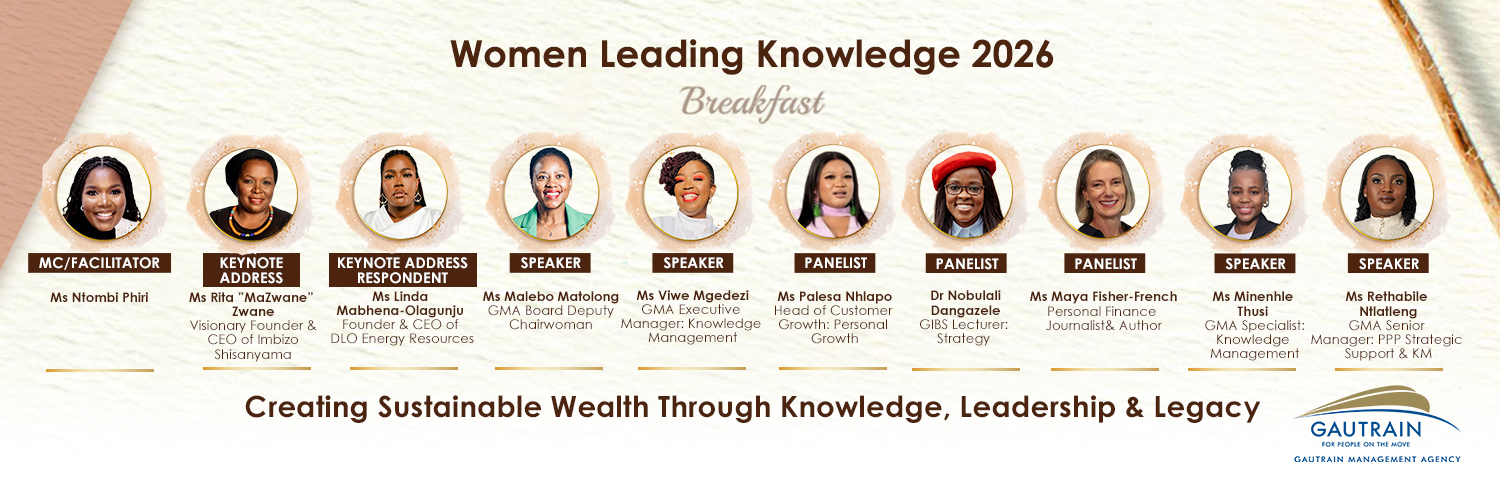 Women Leading Knowledge 2026

Breakfast

MC/FACILITATOR
Ms Ntombi Phiri

KEYNOTE ADDRESS
Ms Rita "MaZwane" Zwane
Visionary Founder & CEO of Imbizo Shisanyama

KEYNOTE ADDRESS RESPONDENT
Ms Linda Mabhena-Olagunju
Founder & CEO of DLO Energy Resources

SPEAKER
Ms Malebo Matolong
GMA Board Deputy Chairwoman

SPEAKER
Ms Viwe Mgedezi
GMA Executive Manager: Knowledge Management

PANELIST
Ms Palesa Nhlapo
Head of Customer Growth: Personal Growth

PANELIST
Dr Nobulali Dangazele
GIBS Lecturer: Strategy

PANELIST
Ms Maya Fisher-French
Personal Finance Journalist& Author

SPEAKER
Ms Minenhle Thusi
GMA Specialist: Knowledge Management

SPEAKER
Ms Rethabile Ntlatleng
GMA Senior Manager: PPP Strategic Support & KM

Creating Sustainable Wealth Through Knowledge, Leadership & Legacy

GAUTRAIN
FOR PEOPLE ON THE MOVE
GAUTRAIN MANAGEMENT AGENCY